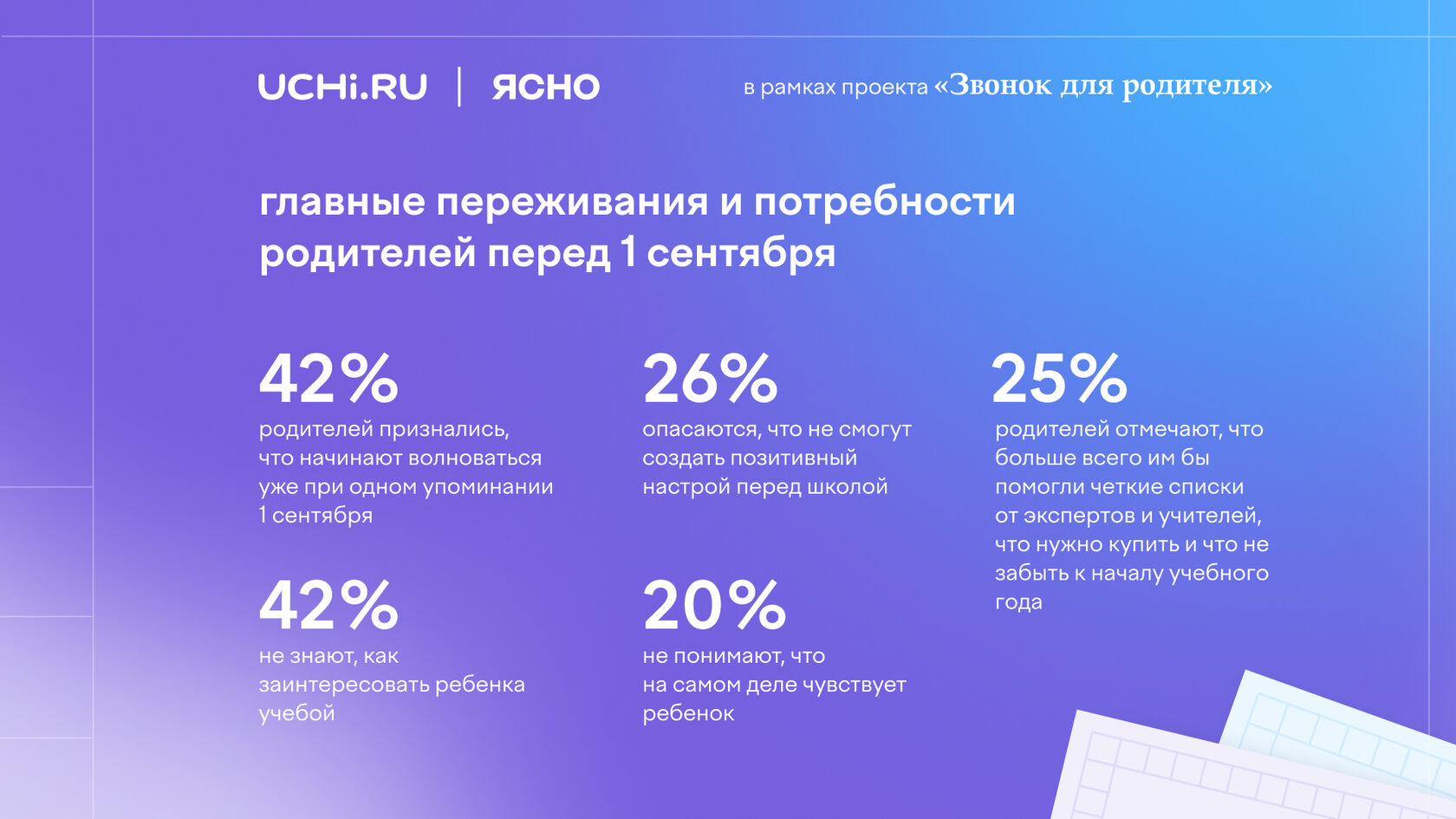 UCHi.RU | ЯСНО

в рамках проекта «Звонок для родителя»

главные переживания и потребности родителей перед 1 сентября

42%
родителей признались, что начинают волноваться уже при одном упоминании 1 сентября

42%
не знают, как заинтересовать ребенка учебой

26%
опасаются, что не смогут создать позитивный настрой перед школой

20%
не понимают, что на самом деле чувствует ребенок

25%
родителей отмечают, что больше всего им бы помогли четкие списки от экспертов и учителей, что нужно купить и что не забыть к началу учебного года